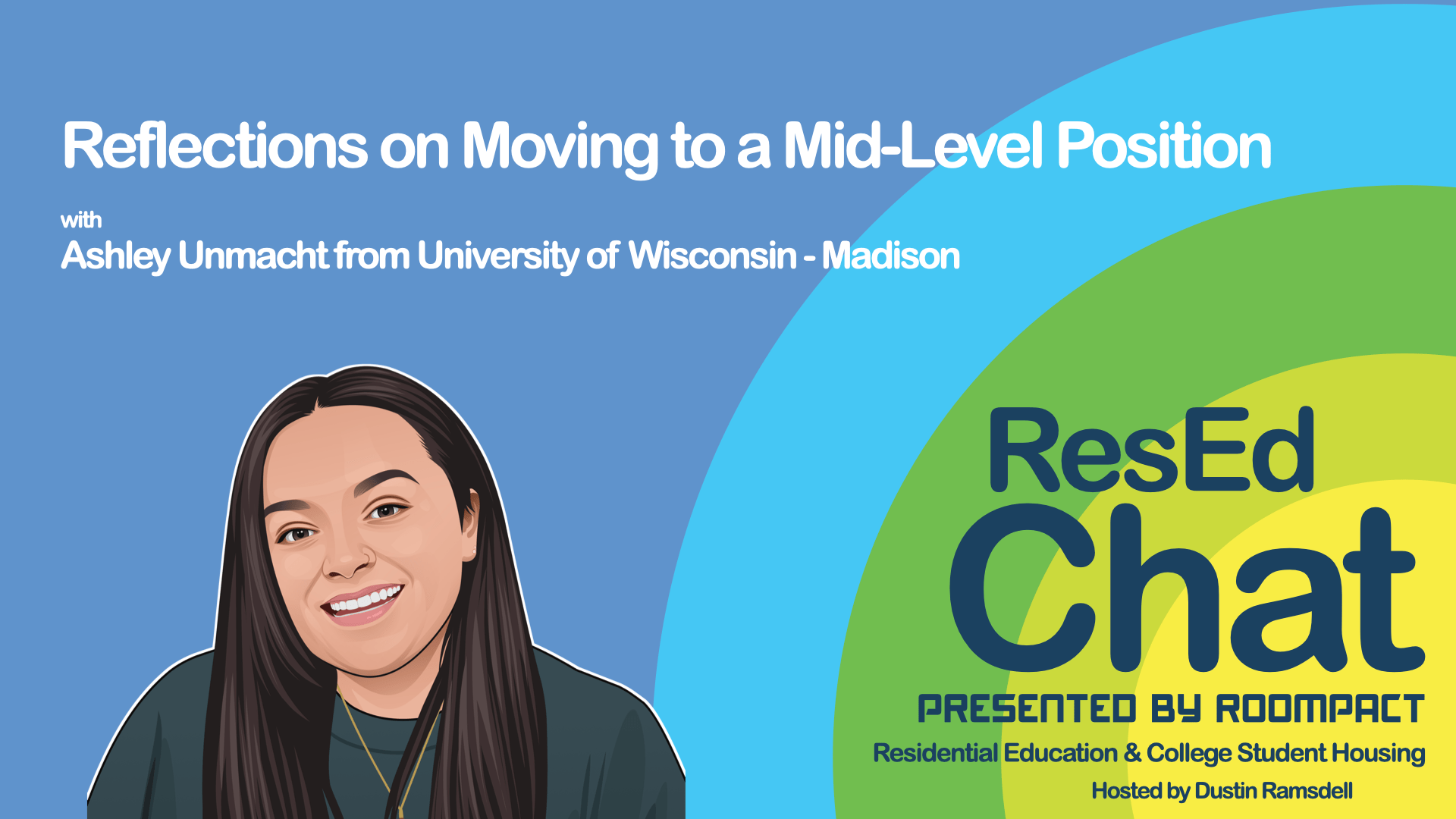 Reflections on Moving to a Mid-Level Position

with
Ashley Unmacht from University of Wisconsin - Madison

ResEd
Chat
PRESENTED BY ROOMPACT
Residential Education & College Student Housing
Hosted by Dustin Ramsdell